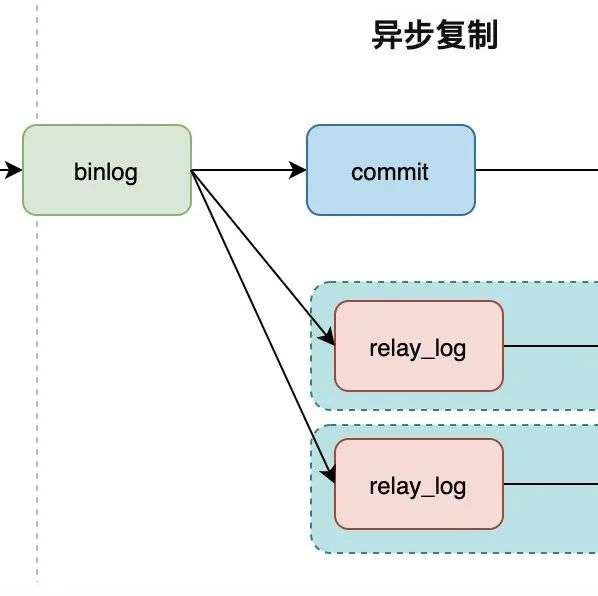 异步复制

binlog

commit

relay_log

relay_log